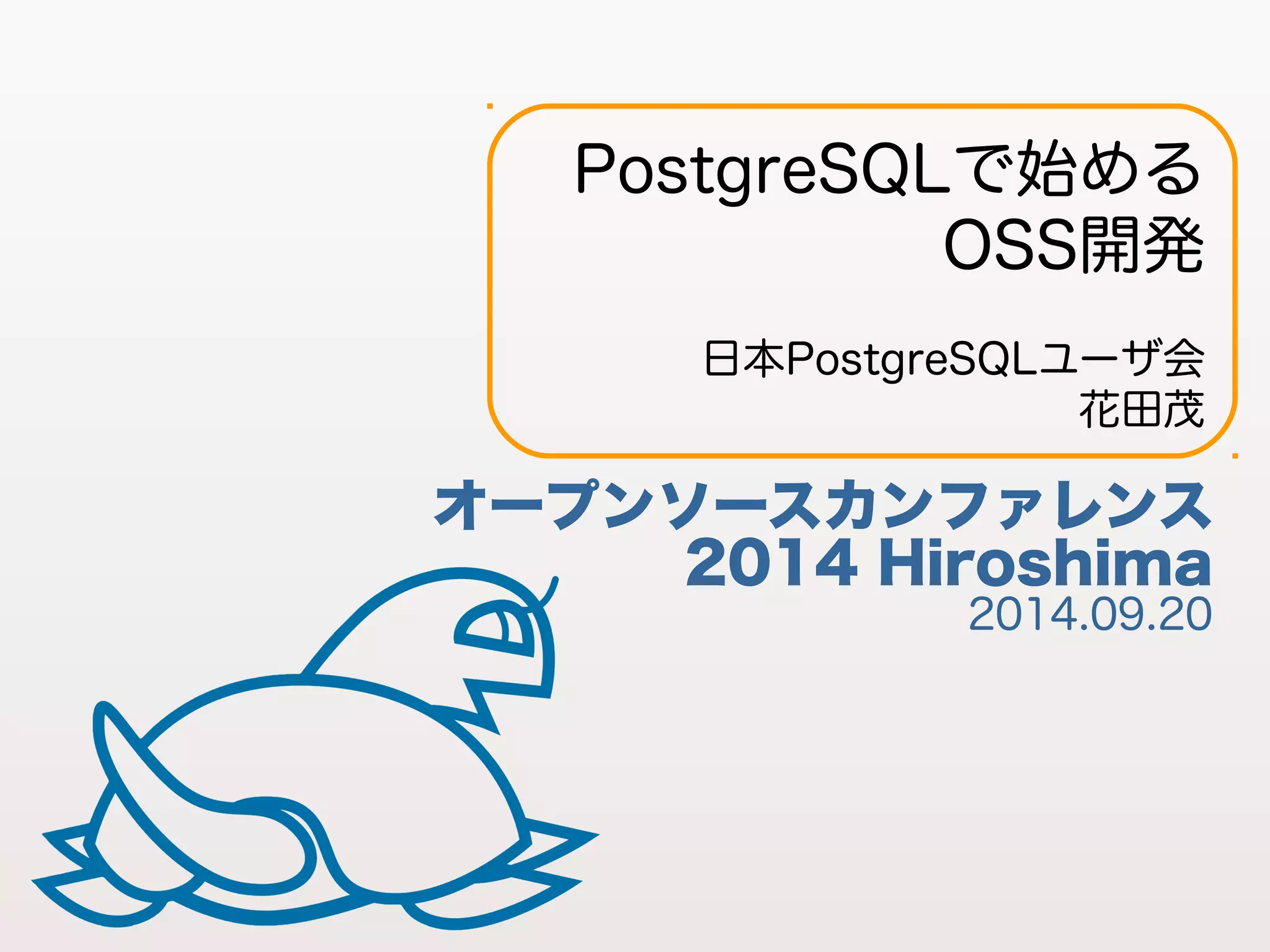 PostgreSQLで始める OSS開発

日本PostgreSQLユーザ会
花田茂

オープンソースカンファレンス
2014 Hiroshima
2014.09.20